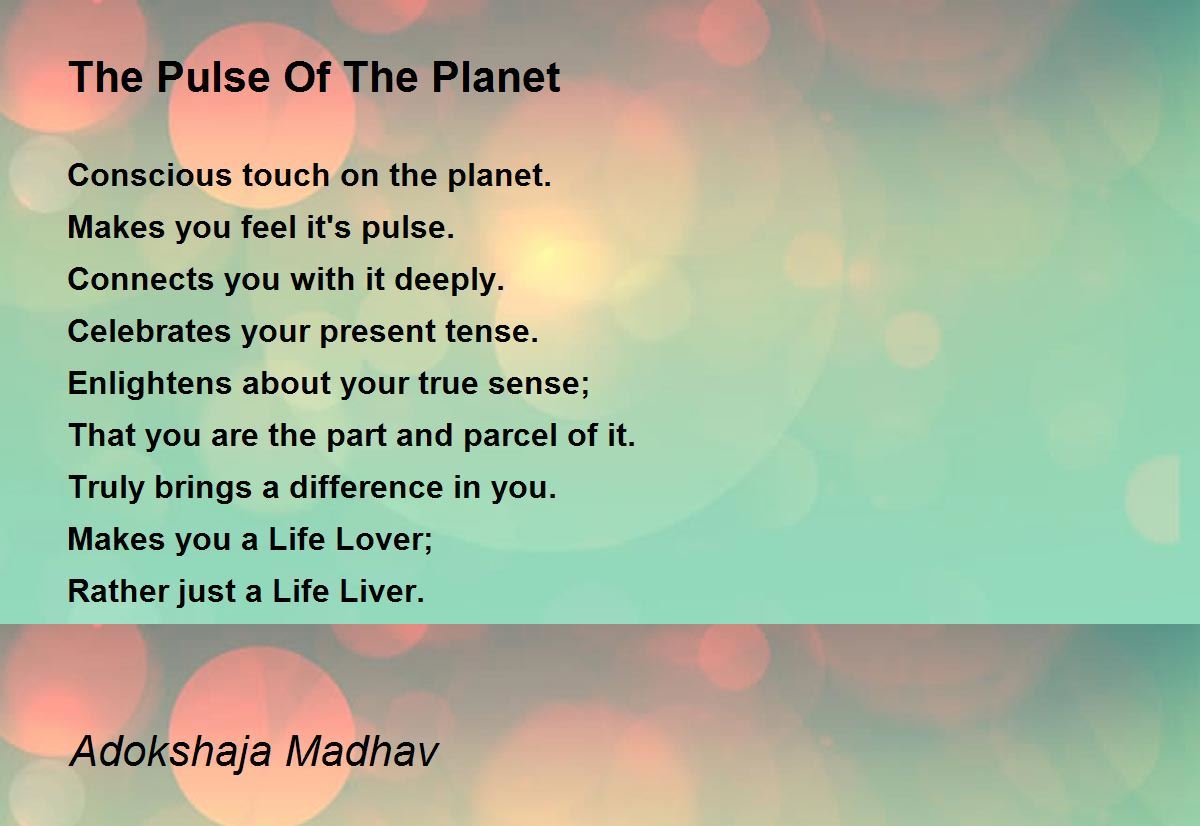 The Pulse Of The Planet

Conscious touch on the planet.
Makes you feel it's pulse.
Connects you with it deeply.
Celebrates your present tense.
Enlightens about your true sense;
That you are the part and parcel of it.
Truly brings a difference in you.
Makes you a Life Lover;
Rather just a Life Liver.

Adokshaja Madhav